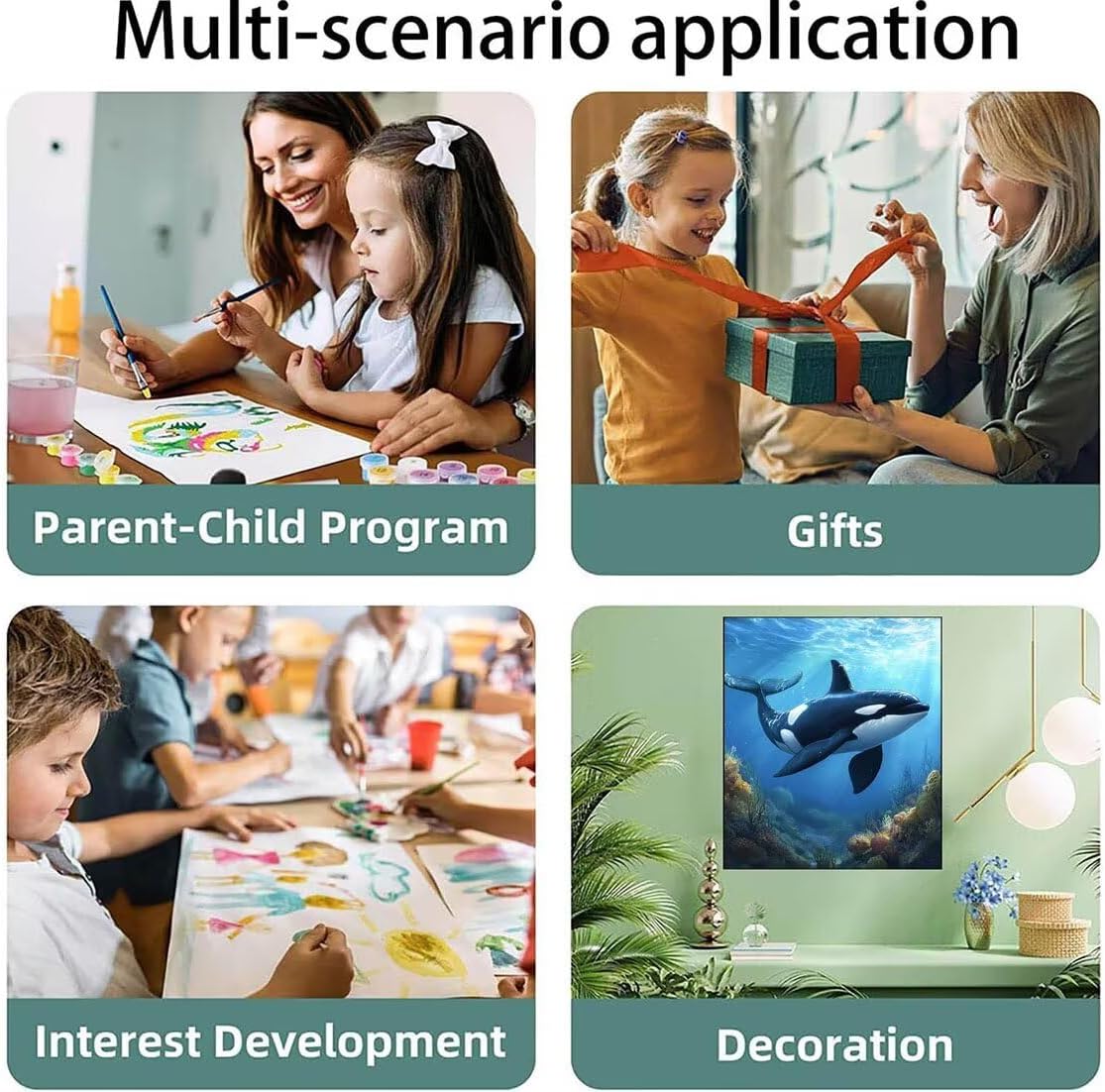 Multi-scenario application

Parent-Child Program

Gifts

Interest Development

Decoration